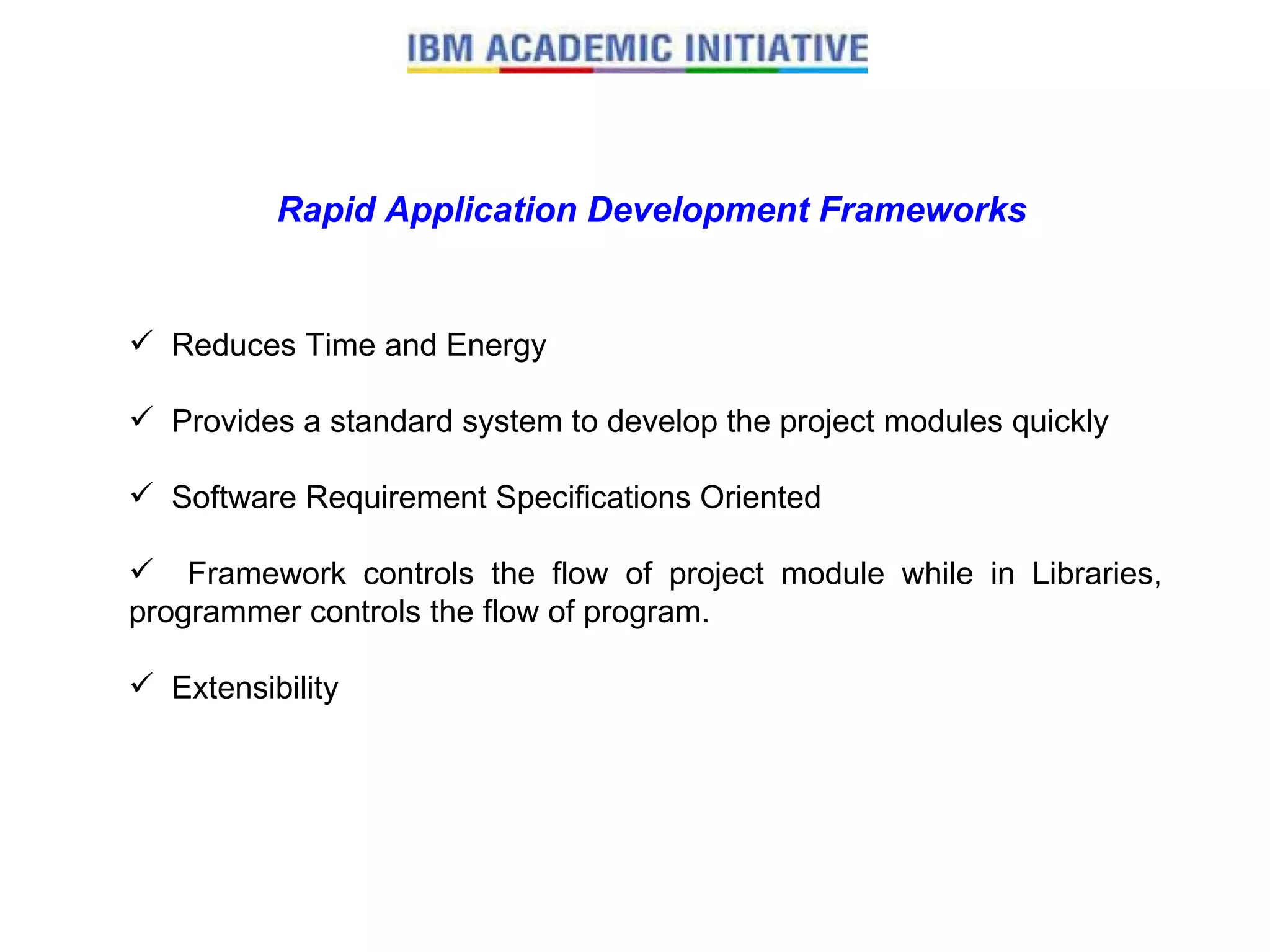 IBM ACADEMIC INITIATIVE

Rapid Application Development Frameworks

✓ Reduces Time and Energy

✓ Provides a standard system to develop the project modules quickly

✓ Software Requirement Specifications Oriented

✓ Framework controls the flow of project module while in Libraries, programmer controls the flow of program.

✓ Extensibility